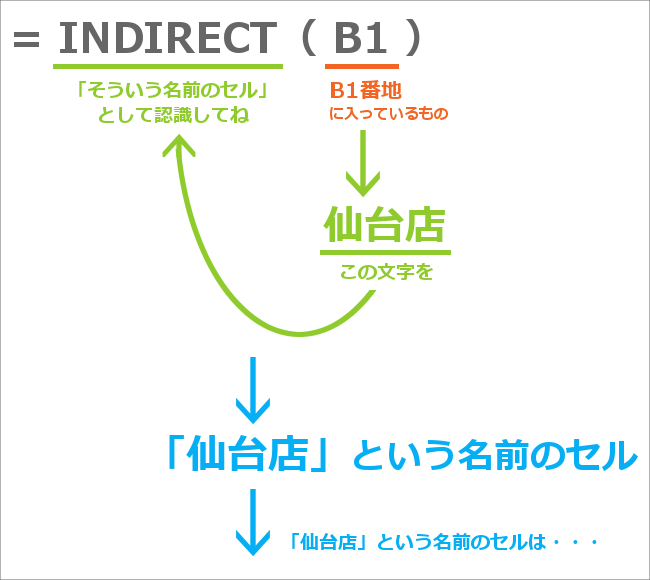 = INDIRECT ( B1 )

「そういう名前のセル」として認識してね

B1番地
に入っているもの

仙台店
この文字を

「仙台店」という名前のセル

「仙台店」という名前のセルは・・・